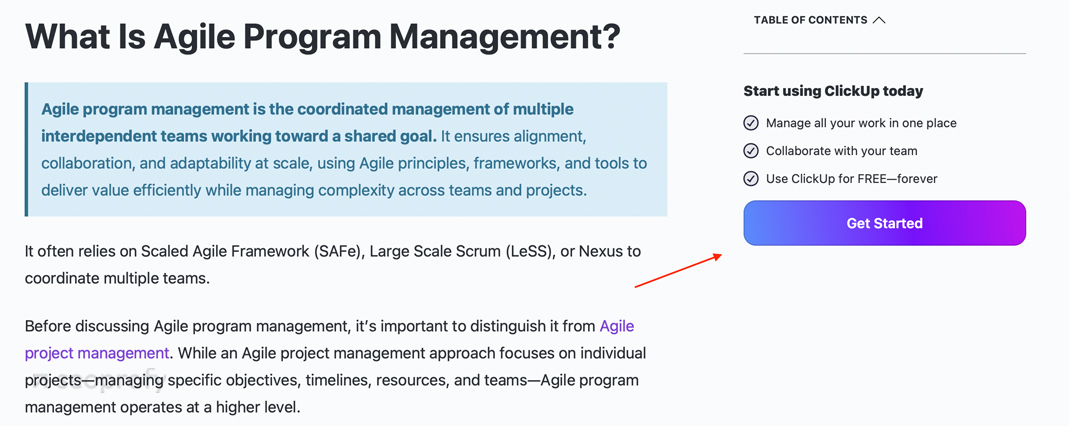 What Is Agile Program Management?

Agile program management is the coordinated management of multiple interdependent teams working toward a shared goal. It ensures alignment, collaboration, and adaptability at scale, using Agile principles, frameworks, and tools to deliver value efficiently while managing complexity across teams and projects.

It often relies on Scaled Agile Framework (SAFe), Large Scale Scrum (LeSS), or Nexus to coordinate multiple teams.

Before discussing Agile program management, it's important to distinguish it from Agile project management. While an Agile project management approach focuses on individual projects—managing specific objectives, timelines, resources, and teams—Agile program management operates at a higher level.

TABLE OF CONTENTS

Start using ClickUp today

Manage all your work in one place

Collaborate with your team

Use ClickUp for FREE—forever

Get Started